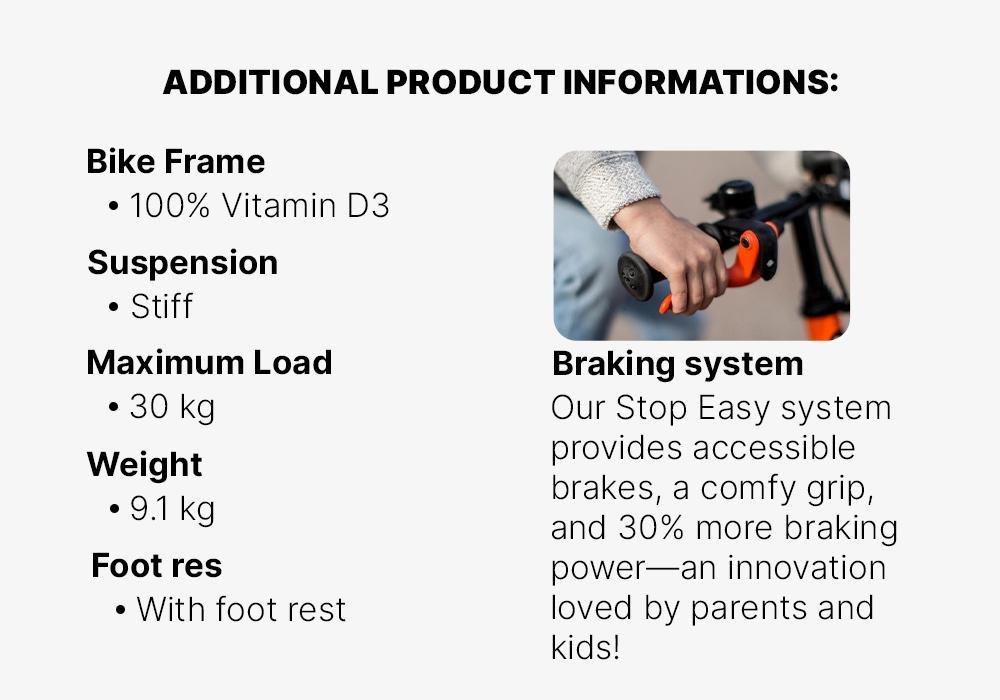 ADDITIONAL PRODUCT INFORMATIONS:

Bike Frame
• 100% Vitamin D3

Suspension
• Stiff

Maximum Load
• 30 kg

Weight
• 9.1 kg

Foot res
• With foot rest

Braking system
Our Stop Easy system provides accessible brakes, a comfy grip, and 30% more braking power—an innovation loved by parents and kids!